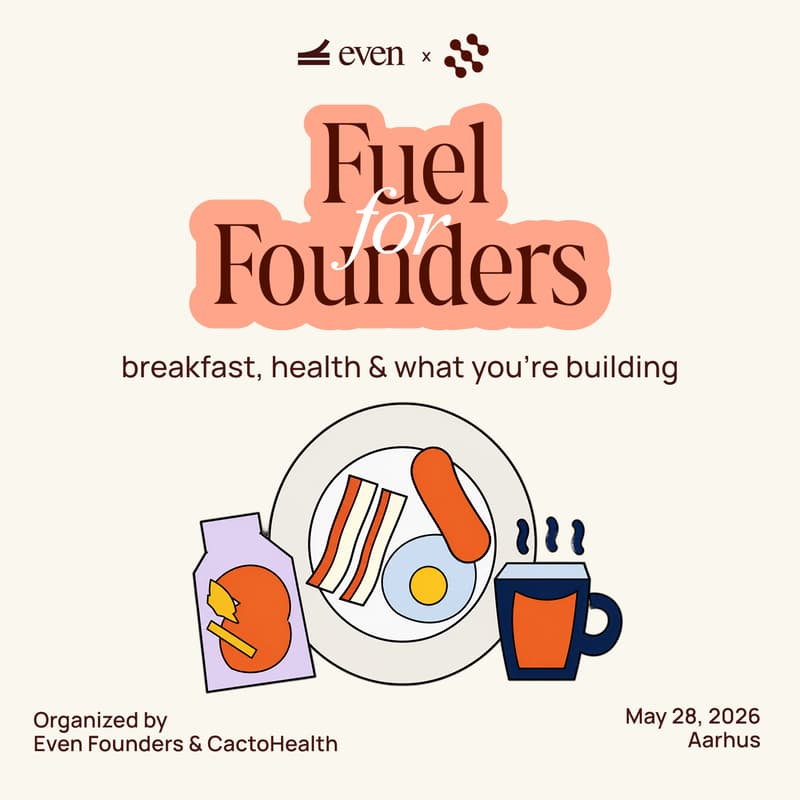 even × 

Fuel for Founders

breakfast, health & what you're building

Organized by
Even Founders & CactoHealth

May 28, 2026
Aarhus